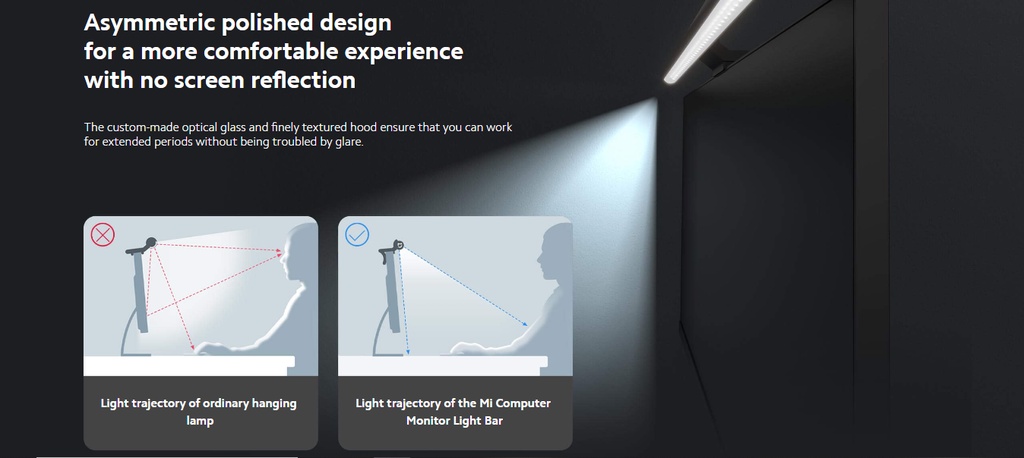 Asymmetric polished design
for a more comfortable experience
with no screen reflection

The custom-made optical glass and finely textured hood ensure that you can work for extended periods without being troubled by glare.

Light trajectory of ordinary hanging lamp

Light trajectory of the Mi Computer Monitor Light Bar